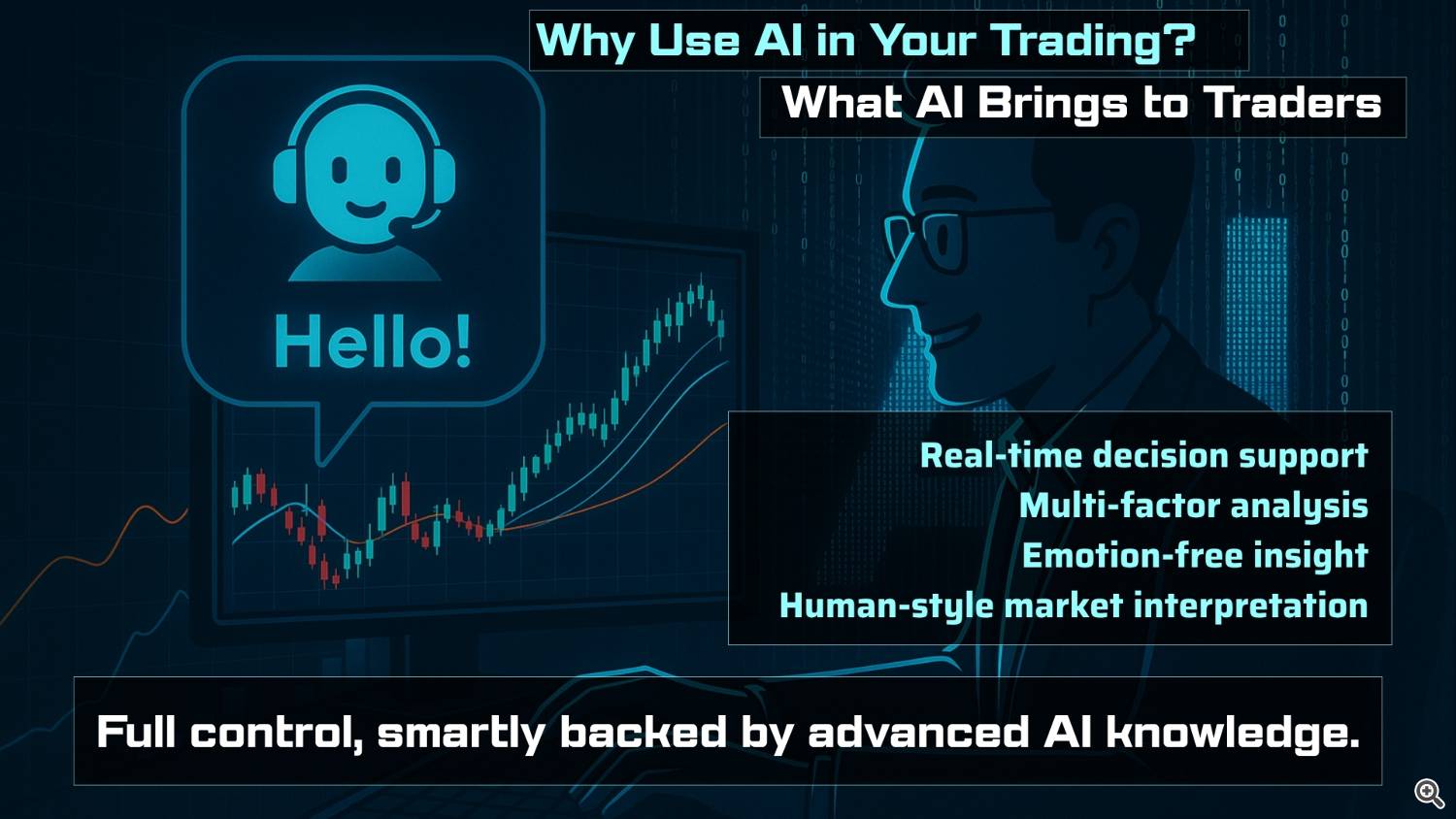 Why Use AI in Your Trading?

What AI Brings to Traders

Hello!

Real-time decision support
Multi-factor analysis
Emotion-free insight
Human-style market interpretation

Full control, smartly backed by advanced AI knowledge.